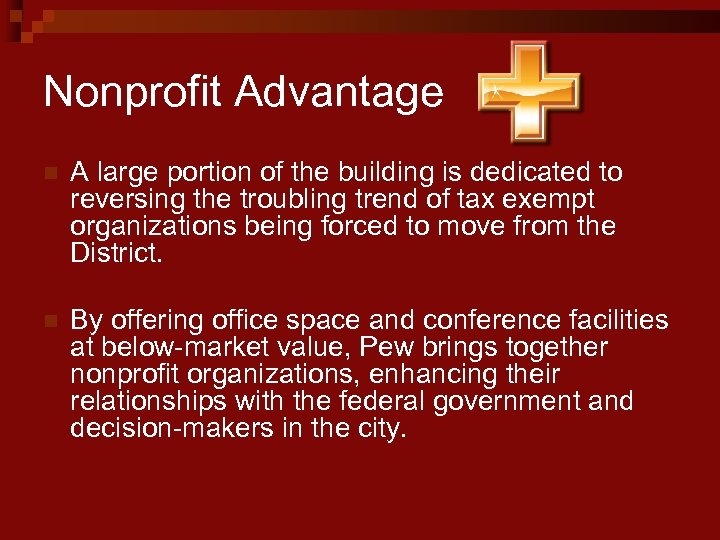 Nonprofit Advantage

A large portion of the building is dedicated to reversing the troubling trend of tax exempt organizations being forced to move from the District.

By offering office space and conference facilities at below-market value, Pew brings together nonprofit organizations, enhancing their relationships with the federal government and decision-makers in the city.